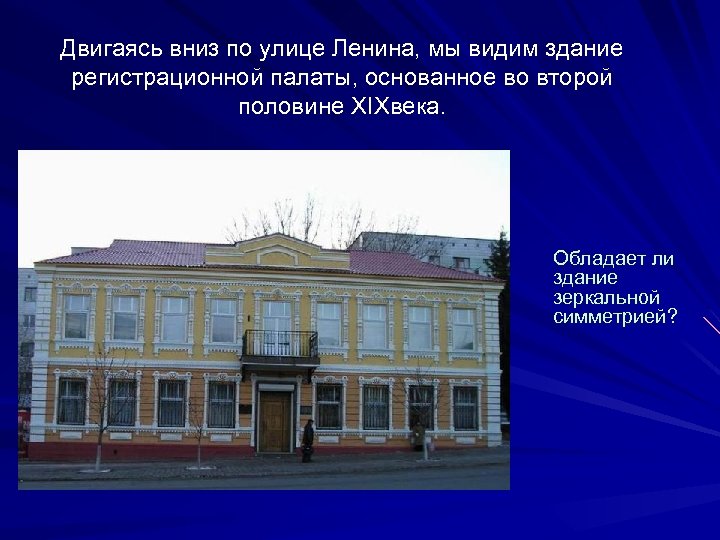 Двигаясь вниз по улице Ленина, мы видим здание регистрационной палаты, основанное во второй половине XIXвека.

Обладает ли здание зеркальной симметрией?